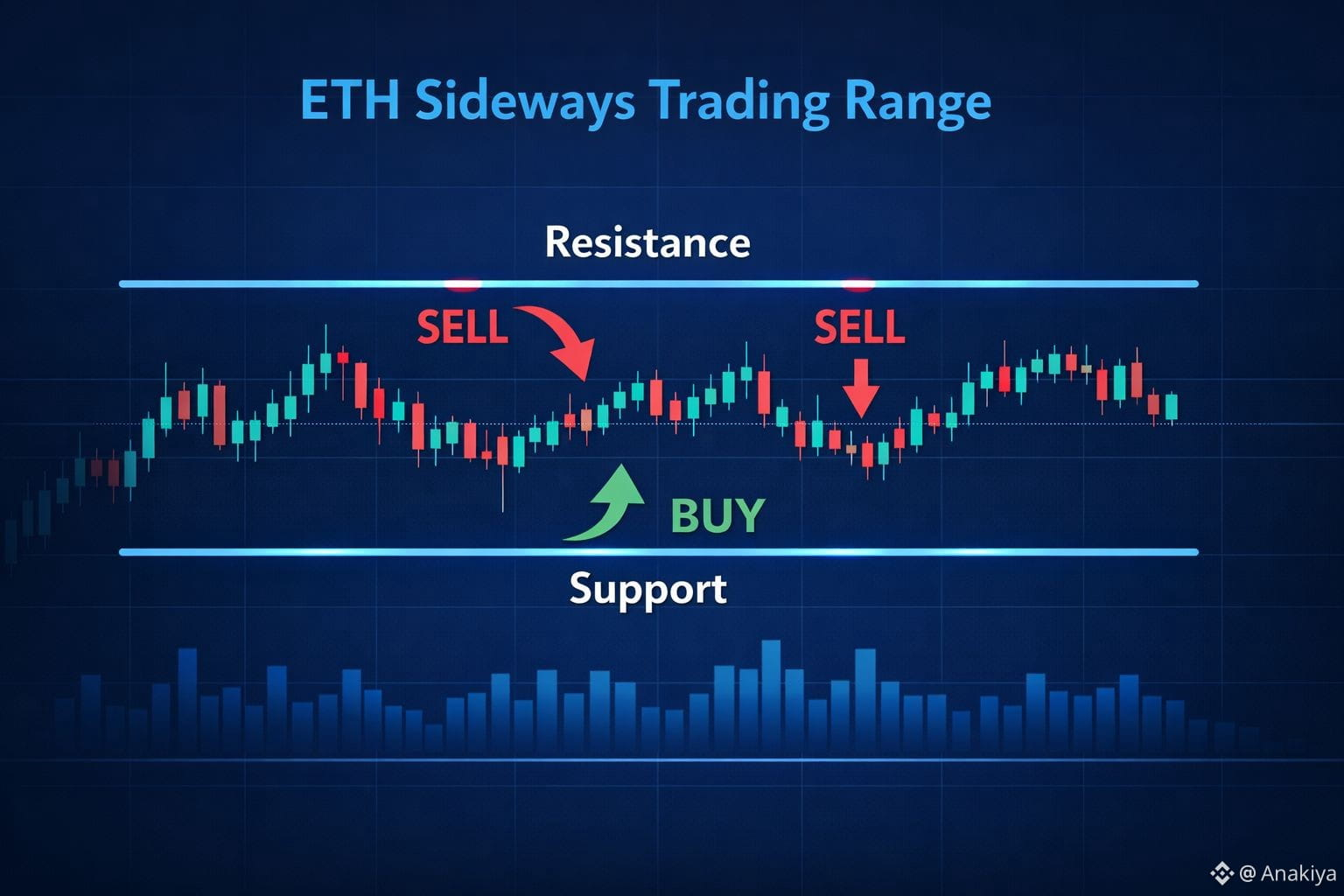 ETH Sideways Trading Range

Resistance

SELL

SELL

BUY

Support

@ Anakiya